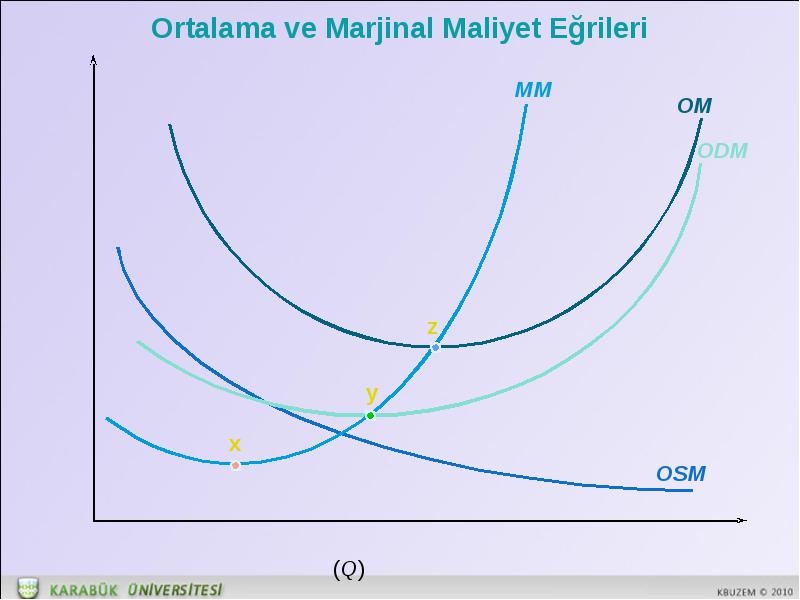 Ortalama ve Marjinal Maliyet Eğrileri

MM

OM

ODM

z

y

x

OSM

$(Q)$

KARABÜK ÜNİVERSİTESİ

KBUZEM © 2010